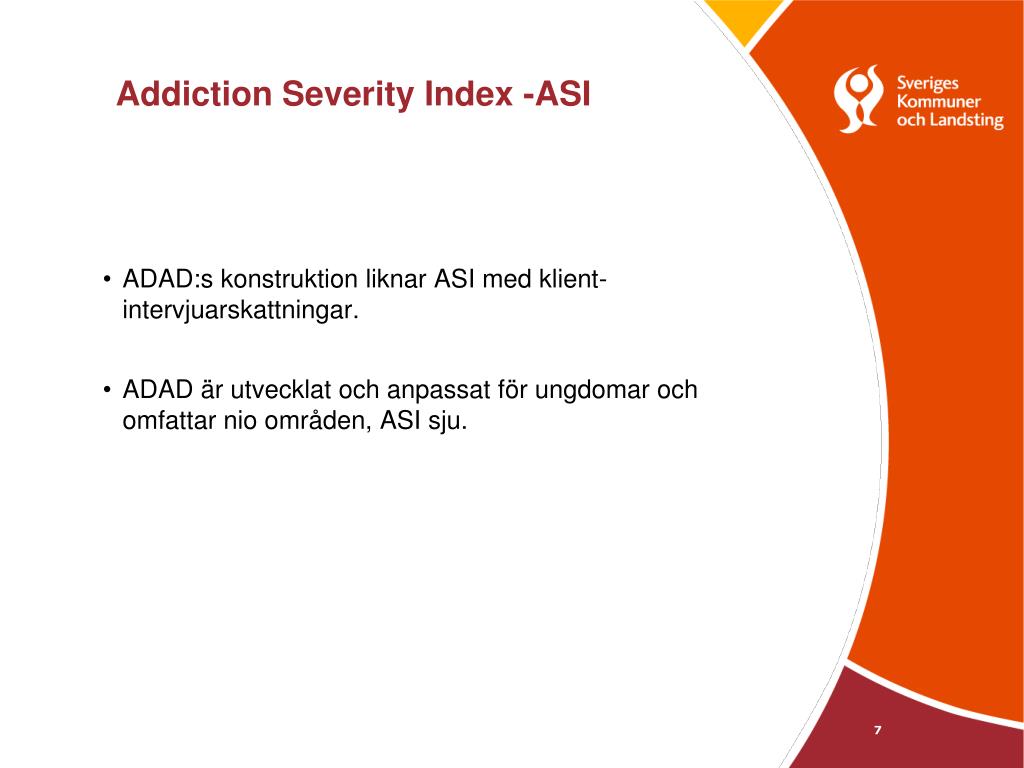 Addiction Severity Index -ASI

Sveriges Kommuner och Landsting

• ADAD:s konstruktion liknar ASI med klient-intervjuarskattningar.

• ADAD är utvecklat och anpassat för ungdomar och omfattar nio områden, ASI sju.

7